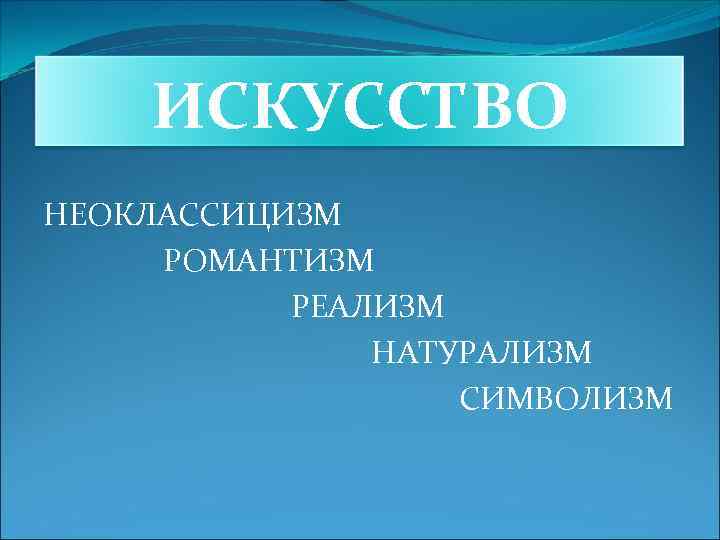 ИСКУССТВО

НЕОКЛАССИЦИЗМ

РОМАНТИЗМ

РЕАЛИЗМ

НАТУРАЛИЗМ

СИМВОЛИЗМ